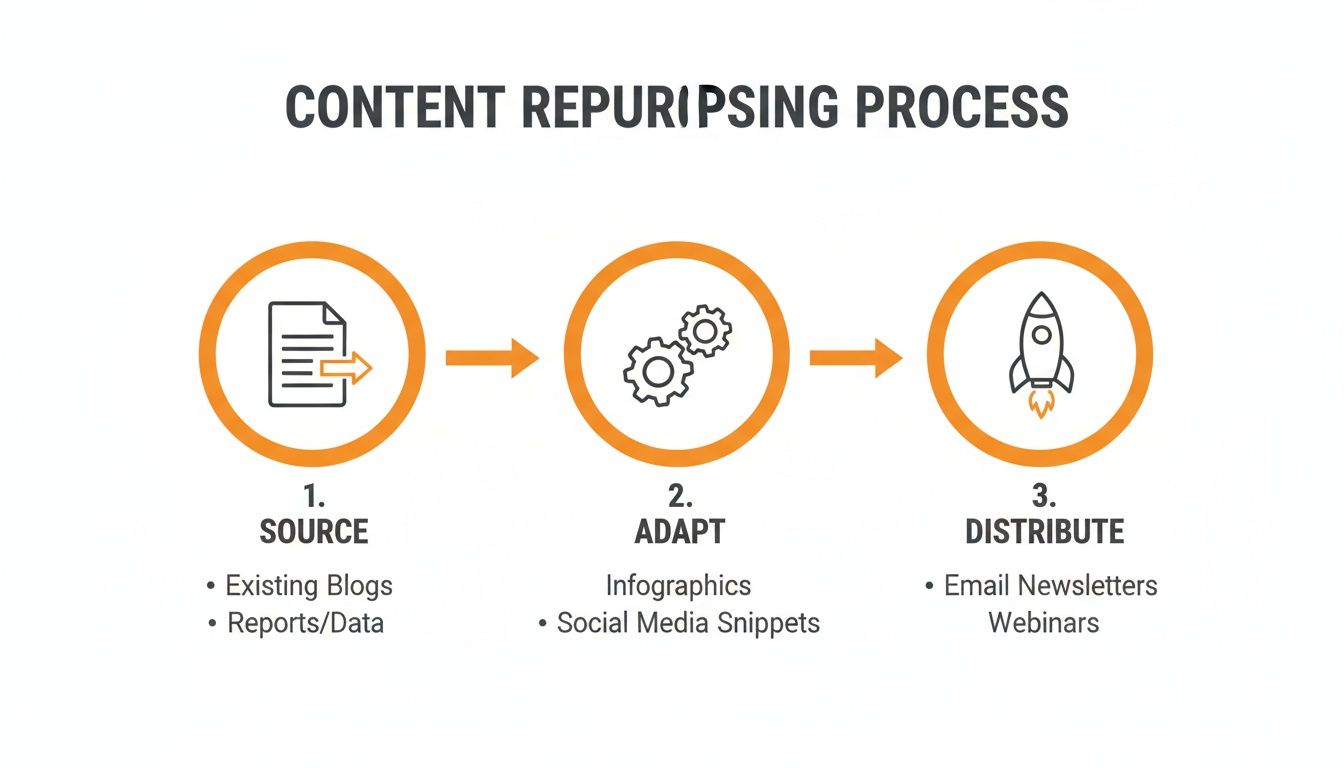 CONTENT REPURIPSING PROCESS

1.
SOURCE

• Existing Blogs
• Reports/Data

2.
ADAPT

Infographics
• Social Media Snippets

3.
DISTRIBUTE

• Email Newsletters
Webinars